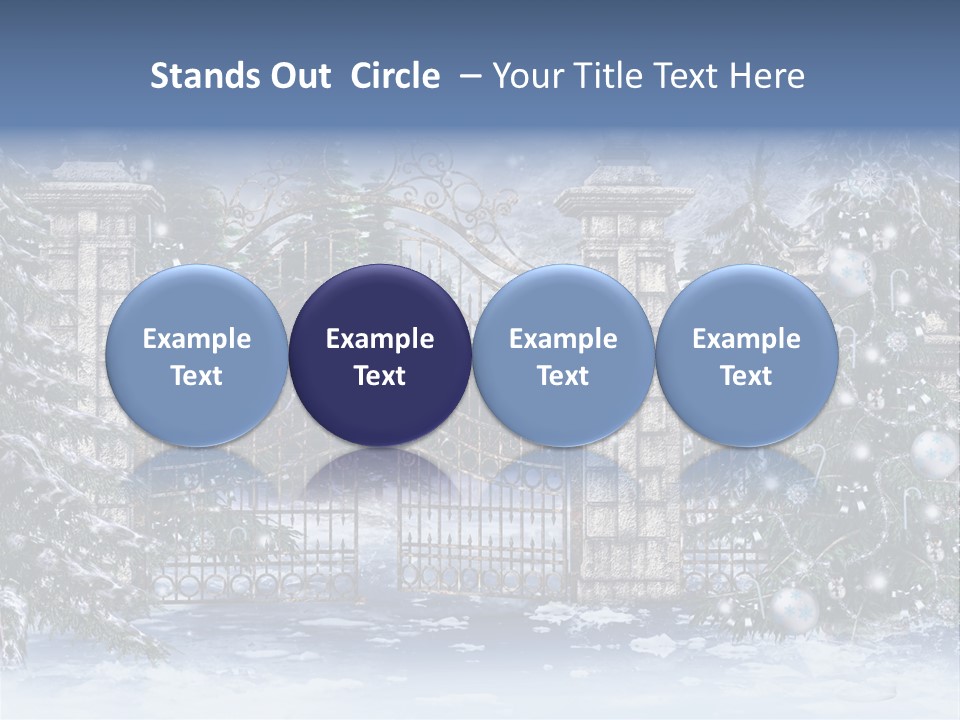 Stands Out Circle – Your Title Text Here

Example Text

Example Text

Example Text

Example Text